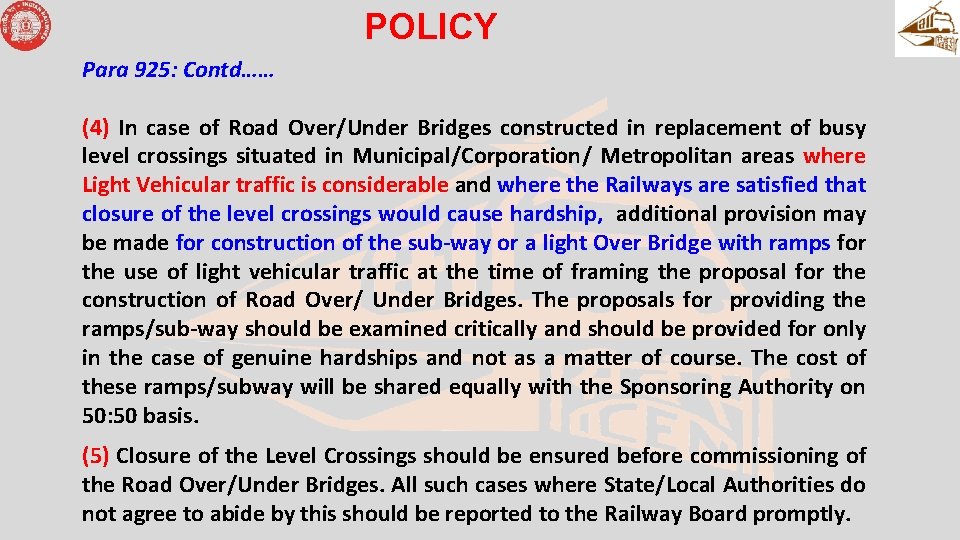 POLICY

Para 925: Contd……

(4) In case of Road Over/Under Bridges constructed in replacement of busy level crossings situated in Municipal/Corporation/ Metropolitan areas where Light Vehicular traffic is considerable and where the Railways are satisfied that closure of the level crossings would cause hardship, additional provision may be made for construction of the sub-way or a light Over Bridge with ramps for the use of light vehicular traffic at the time of framing the proposal for the construction of Road Over/ Under Bridges. The proposals for providing the ramps/sub-way should be examined critically and should be provided for only in the case of genuine hardships and not as a matter of course. The cost of these ramps/subway will be shared equally with the Sponsoring Authority on 50:50 basis.

(5) Closure of the Level Crossings should be ensured before commissioning of the Road Over/Under Bridges. All such cases where State/Local Authorities do not agree to abide by this should be reported to the Railway Board promptly.